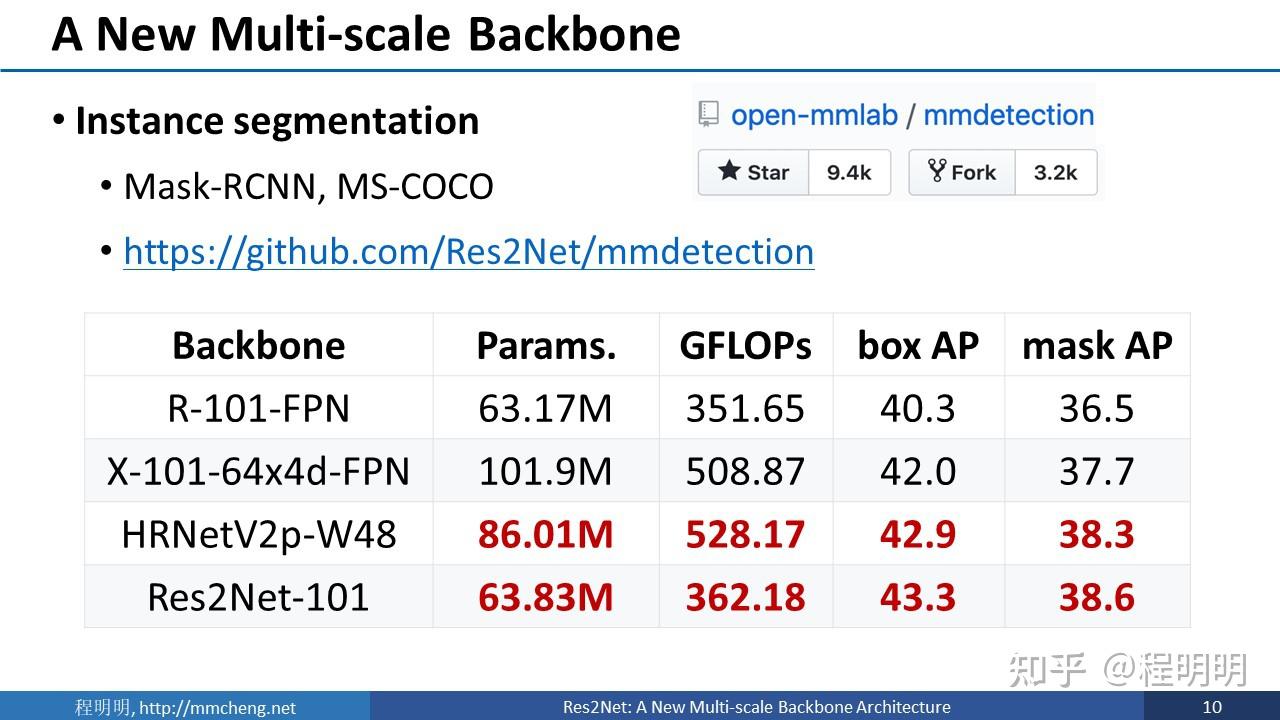 A New Multi-scale Backbone

• Instance segmentation
  • Mask-RCNN, MS-COCO
  • https://github.com/Res2Net/mmdetection

open-mmlab / mmdetection
Star 9.4k
Fork 3.2k

| Backbone | Params. | GFLOPs | box AP | mask AP |
|---|---|---|---|---|
| R-101-FPN | 63.17M | 351.65 | 40.3 | 36.5 |
| X-101-64x4d-FPN | 101.9M | 508.87 | 42.0 | 37.7 |
| HRNetV2p-W48 | 86.01M | 528.17 | 42.9 | 38.3 |
| Res2Net-101 | 63.83M | 362.18 | 43.3 | 38.6 |

知乎 @程明明

程明明, http://mmcheng.net
Res2Net: A New Multi-scale Backbone Architecture
10